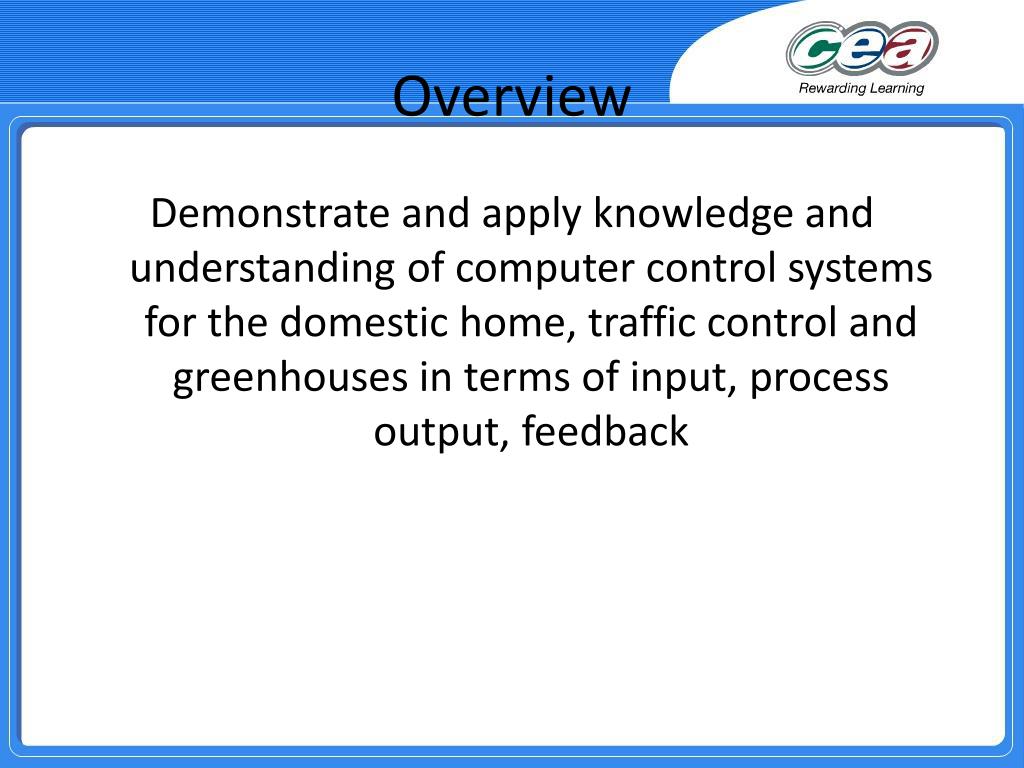 Overview

cea
Rewarding Learning

Demonstrate and apply knowledge and understanding of computer control systems for the domestic home, traffic control and greenhouses in terms of input, process output, feedback